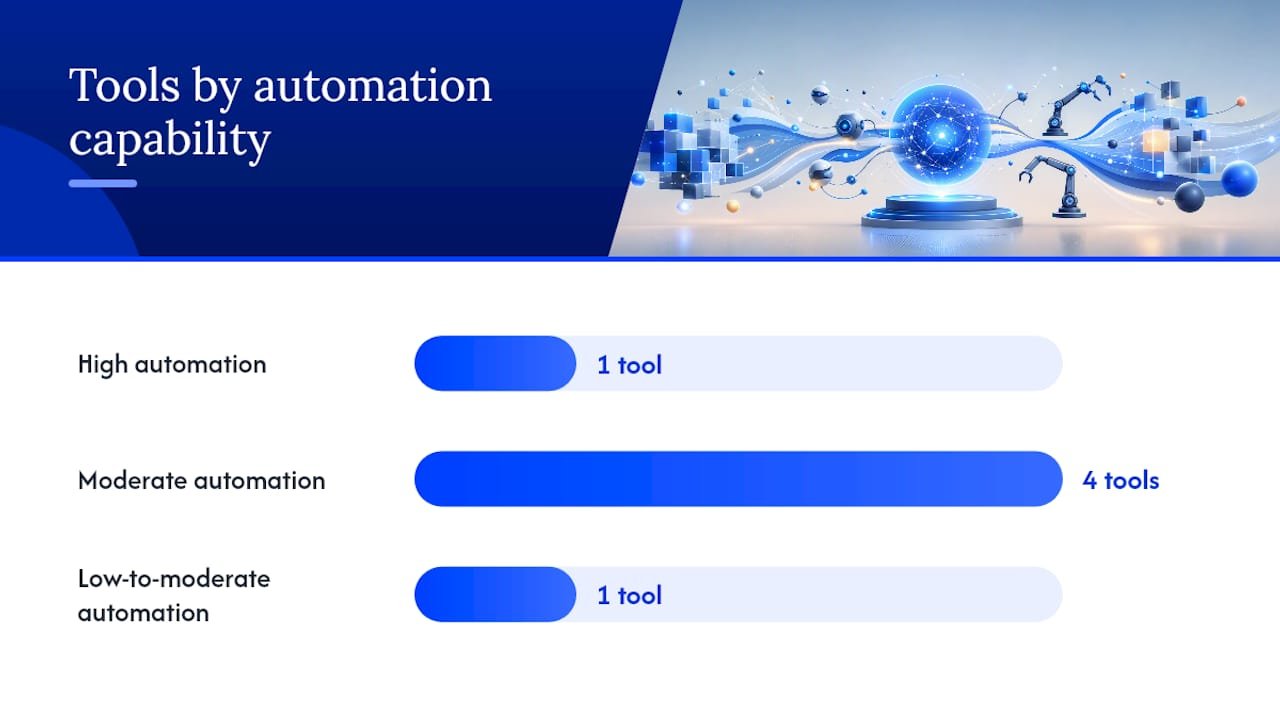 Tools by automation capability

High automation

1 tool

Moderate automation

4 tools

Low-to-moderate automation

1 tool